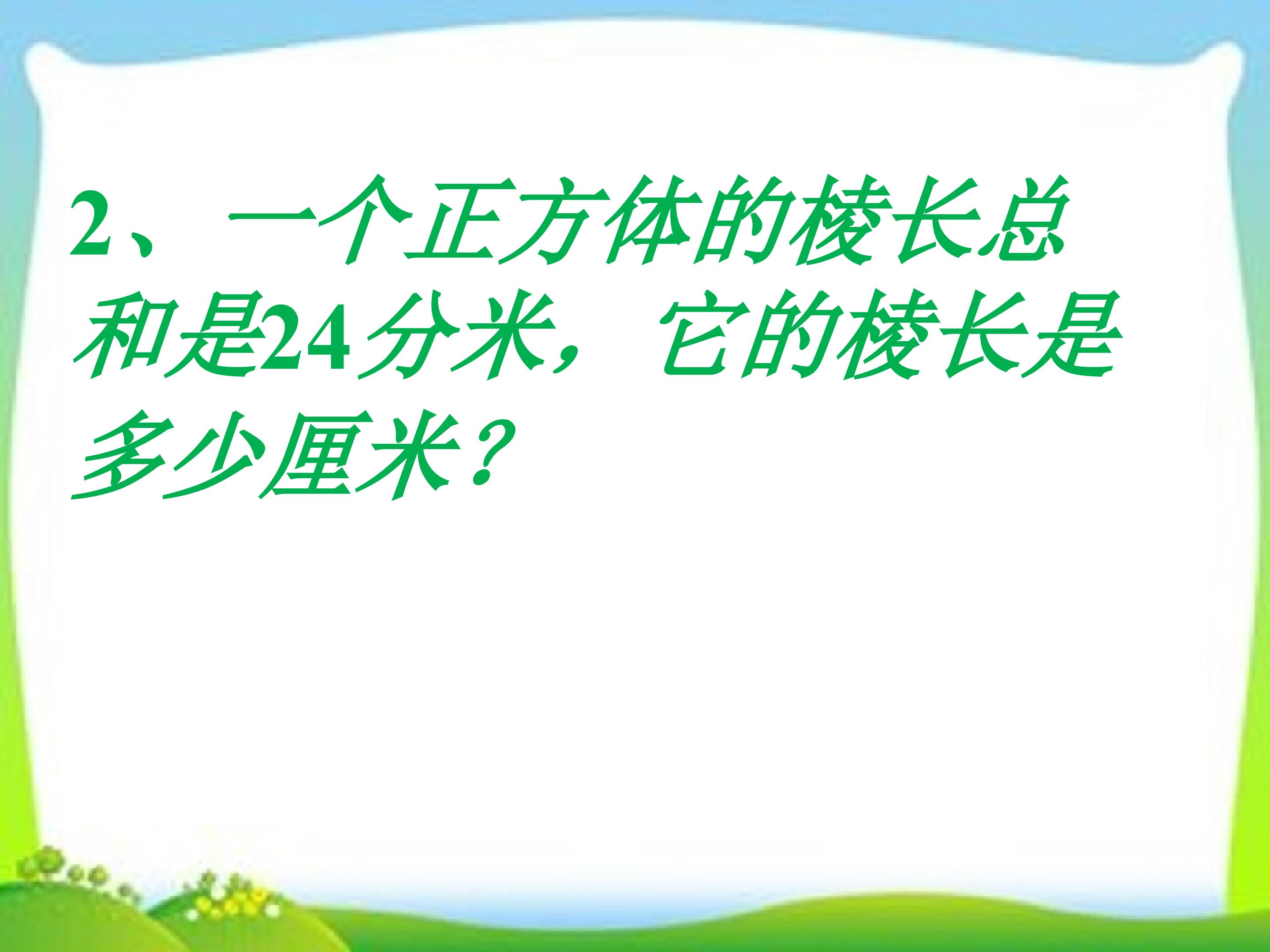 2、一个正方体的棱长总和是24分米，它的棱长是多少厘米？